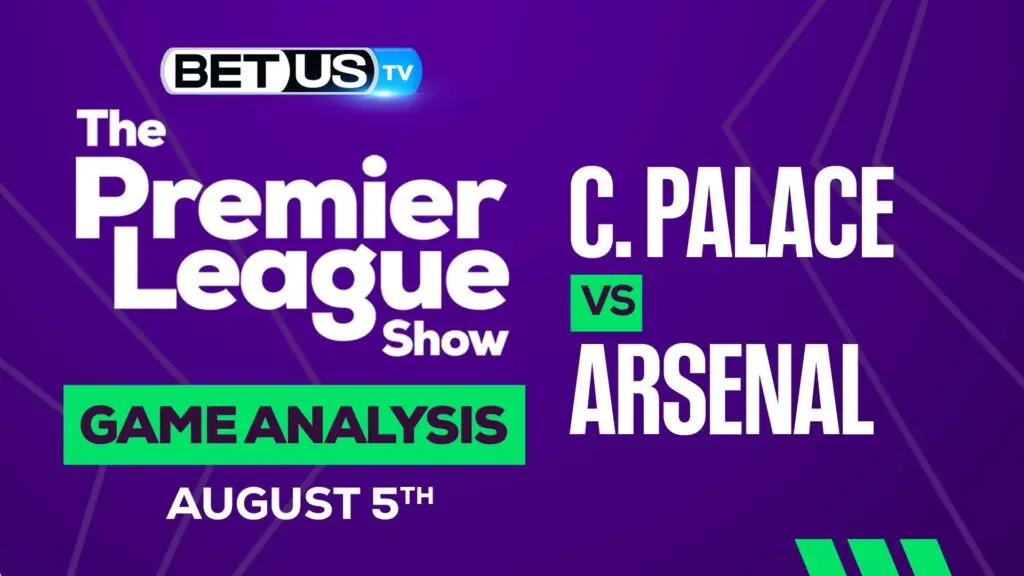 BETUS TV

The Premier League Show

GAME ANALYSIS

AUGUST 5TH

C. PALACE

VS

ARSENAL